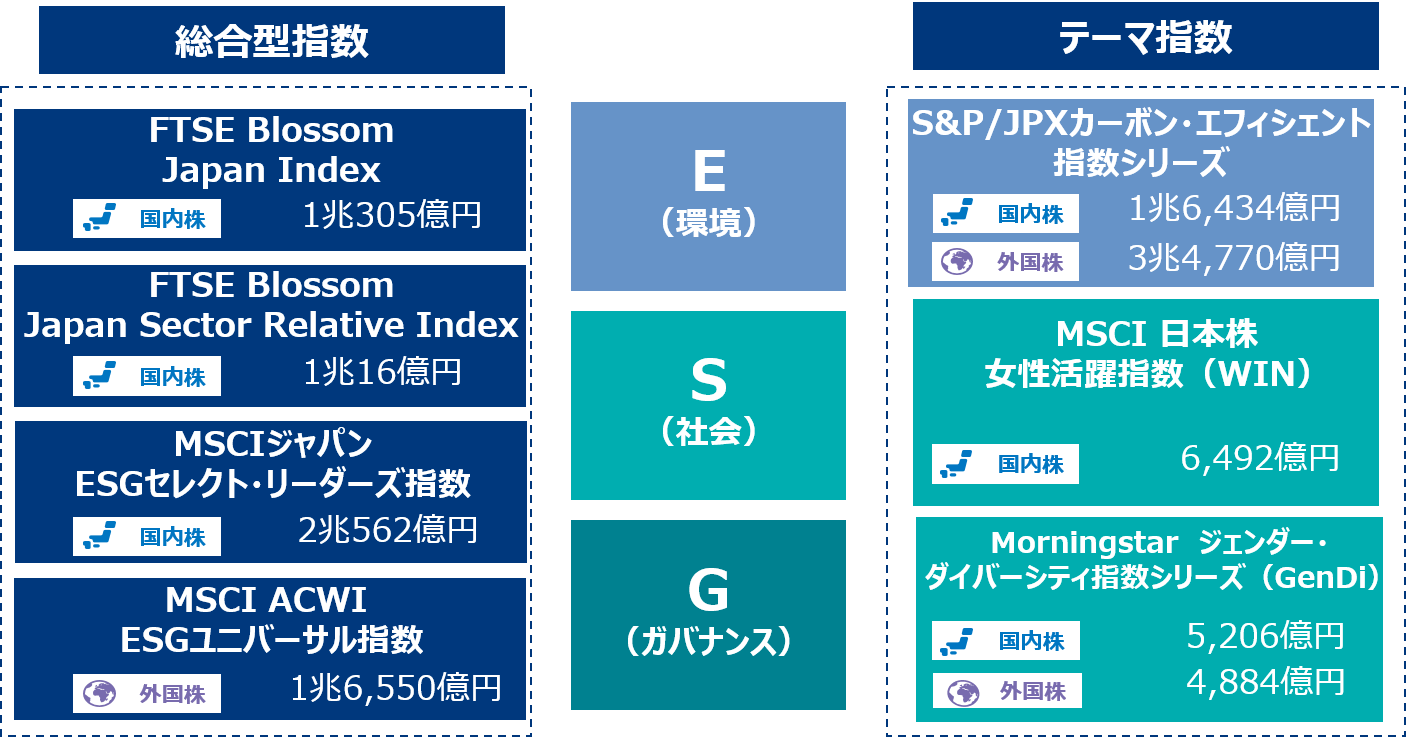 総合型指数

FTSE Blossom Japan Index
国内株 1兆305億円

FTSE Blossom Japan Sector Relative Index
国内株 1兆16億円

MSCIジャパン ESGセレクト・リーダーズ指数
国内株 2兆562億円

MSCI ACWI ESGユニバーサル指数
外国株 1兆6,550億円

E
（環境）

S
（社会）

G
（ガバナンス）

テーマ指数

S&P/JPXカーボン・エフィシェント指数シリーズ
国内株 1兆6,434億円
外国株 3兆4,770億円

MSCI 日本株 女性活躍指数（WIN）
国内株 6,492億円

Morningstar ジェンダー・ダイバーシティ指数シリーズ（GenDi）
国内株 5,206億円
外国株 4,884億円